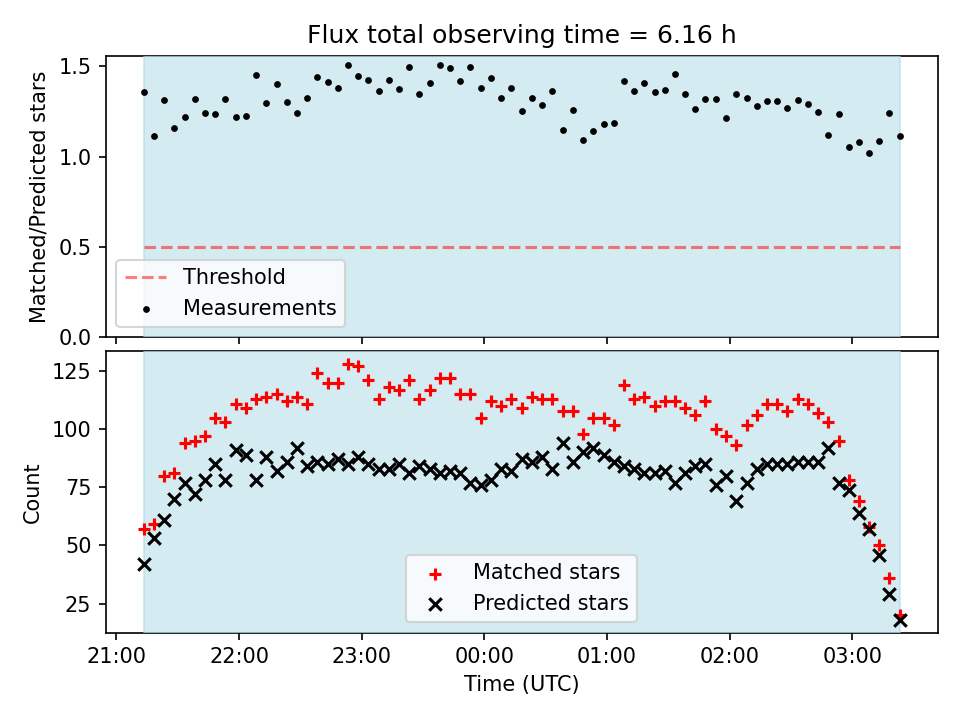 Flux total observing time = 6.16 h

Matched/Predicted stars

1.5
1.0
0.5
0.0

Threshold
Measurements

Count

125
100
75
50
25

Matched stars
Predicted stars

21:00
22:00
23:00
00:00
01:00
02:00
03:00

Time (UTC)